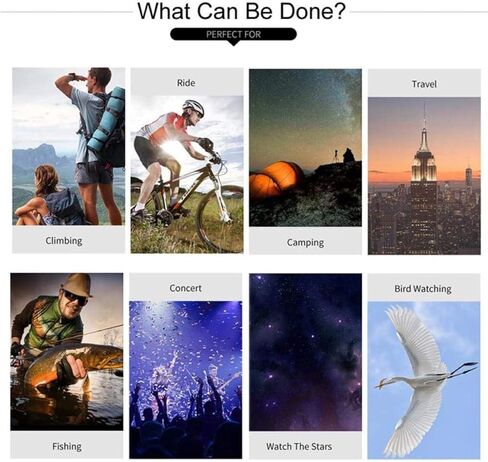 What Can Be Done?

PERFECT FOR

Climbing

Ride

Camping

Travel

Fishing

Concert

Watch The Stars

Bird Watching